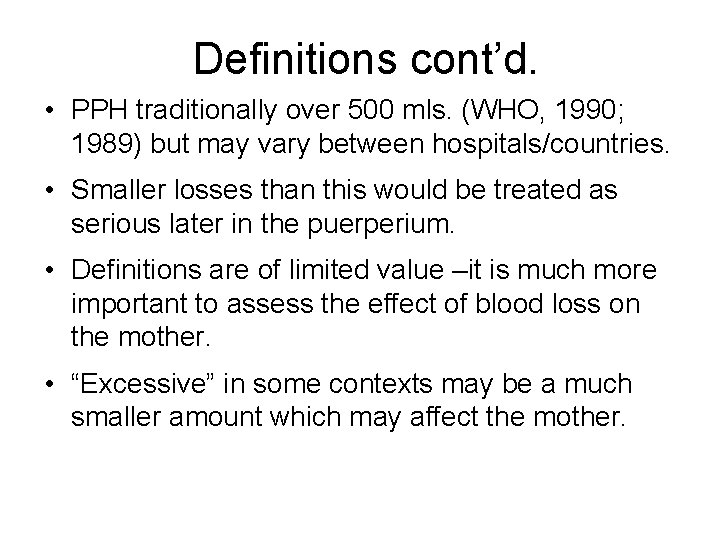 Definitions cont’d.

• PPH traditionally over 500 mls. (WHO, 1990; 1989) but may vary between hospitals/countries.

• Smaller losses than this would be treated as serious later in the puerperium.

• Definitions are of limited value –it is much more important to assess the effect of blood loss on the mother.

• “Excessive” in some contexts may be a much smaller amount which may affect the mother.